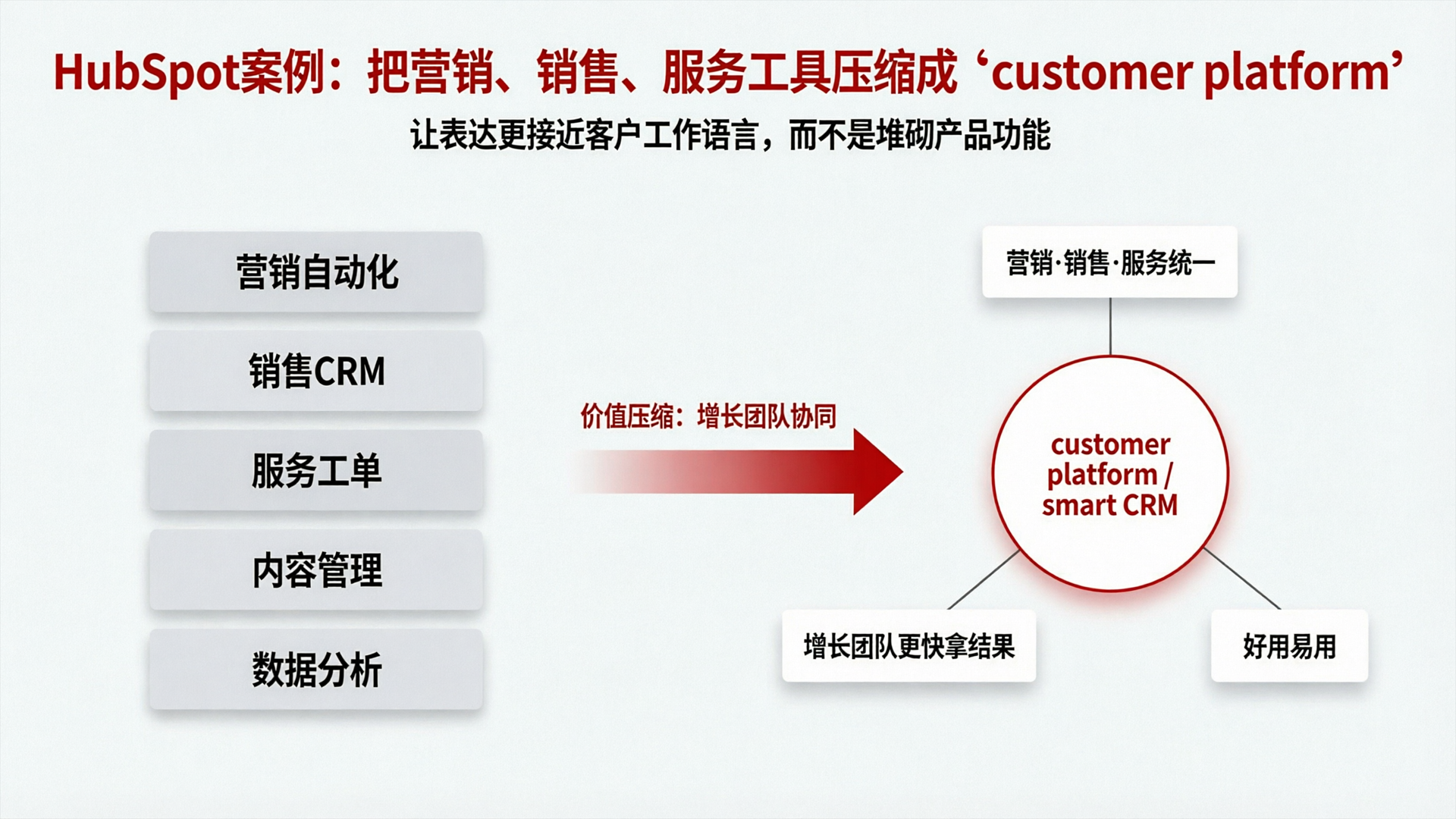 HubSpot案例：把营销、销售、服务工具压缩成‘customer platform’

让表达更接近客户工作语言，而不是堆砌产品功能

营销自动化

销售CRM

服务工单

内容管理

数据分析

价值压缩：增长团队协同

营销·销售·服务统一

customer platform / smart CRM

增长团队更快拿结果

好用易用